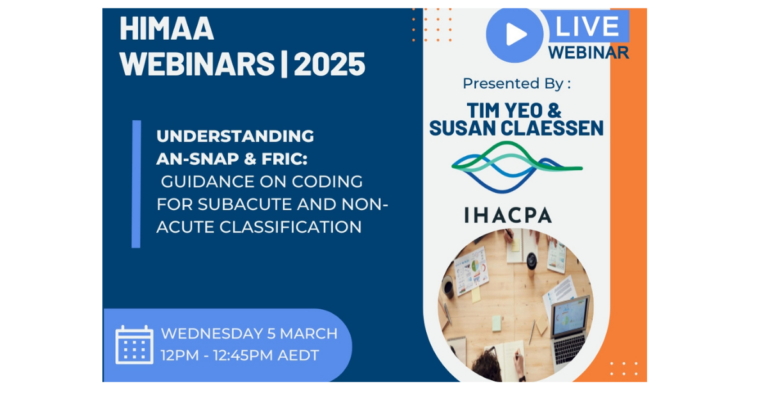 HIMAA WEBINARS | 2025

UNDERSTANDING AN-SNAP & FRIC: GUIDANCE ON CODING FOR SUBACUTE AND NON-ACUTE CLASSIFICATION

WEDNESDAY 5 MARCH
12PM - 12:45PM AEDT

LIVE
WEBINAR

Presented By :

TIM YEO & SUSAN CLAESSEN

IHACPA